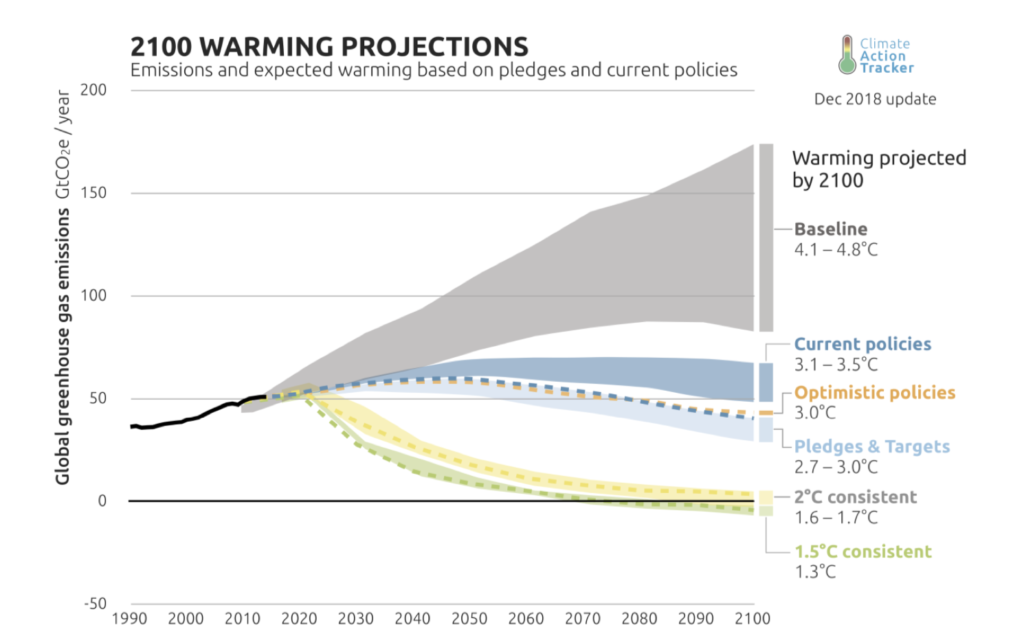 2100 WARMING PROJECTIONS
Emissions and expected warming based on pledges and current policies

Climate Action Tracker

Dec 2018 update

Global greenhouse gas emissions $GtCO_2e$ / year

200
150
100
50
0
-50

1990 2000 2010 2020 2030 2040 2050 2060 2070 2080 2090 2100

Warming projected by 2100

Baseline
4.1 – 4.8°C

Current policies
3.1 – 3.5°C

Optimistic policies
3.0°C

Pledges & Targets
2.7 – 3.0°C

2°C consistent
1.6 – 1.7°C

1.5°C consistent
1.3°C